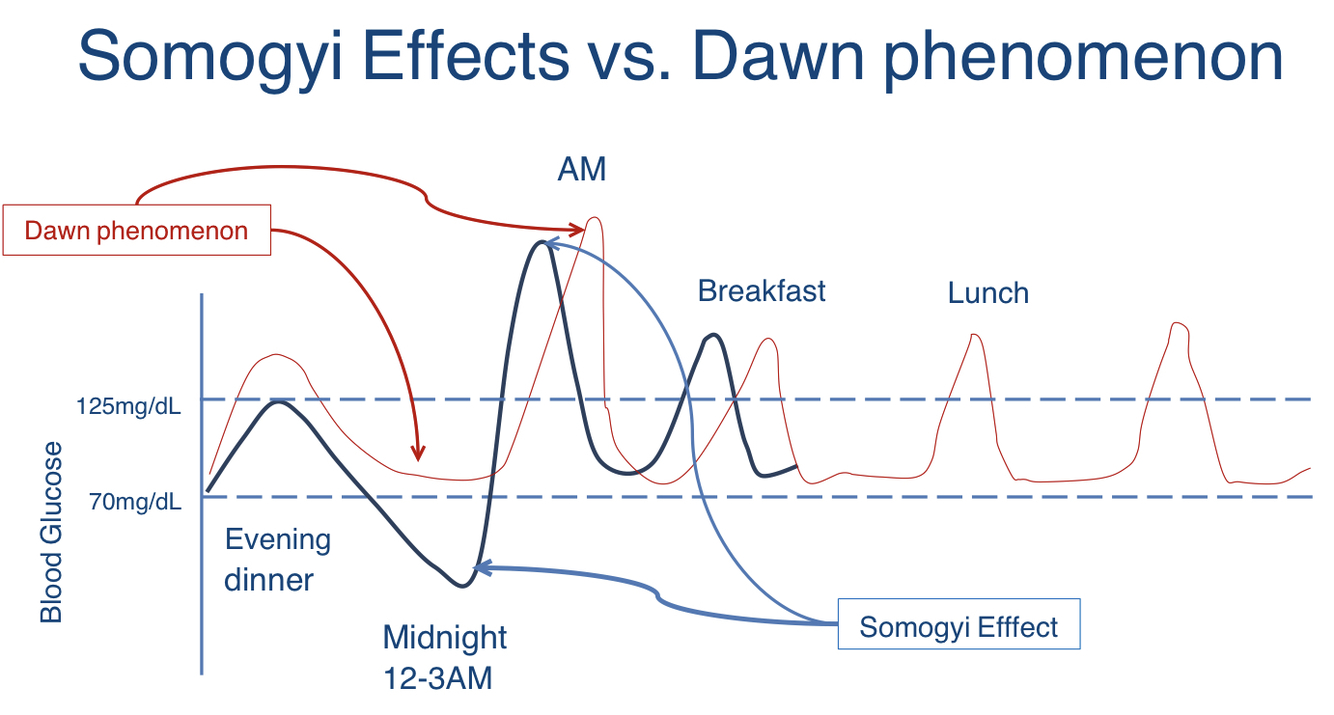 Somogyi Effects vs. Dawn phenomenon

Dawn phenomenon

AM

Breakfast

Lunch

125mg/dL

70mg/dL

Blood Glucose

Evening dinner

Midnight 12-3AM

Somogyi Efffect